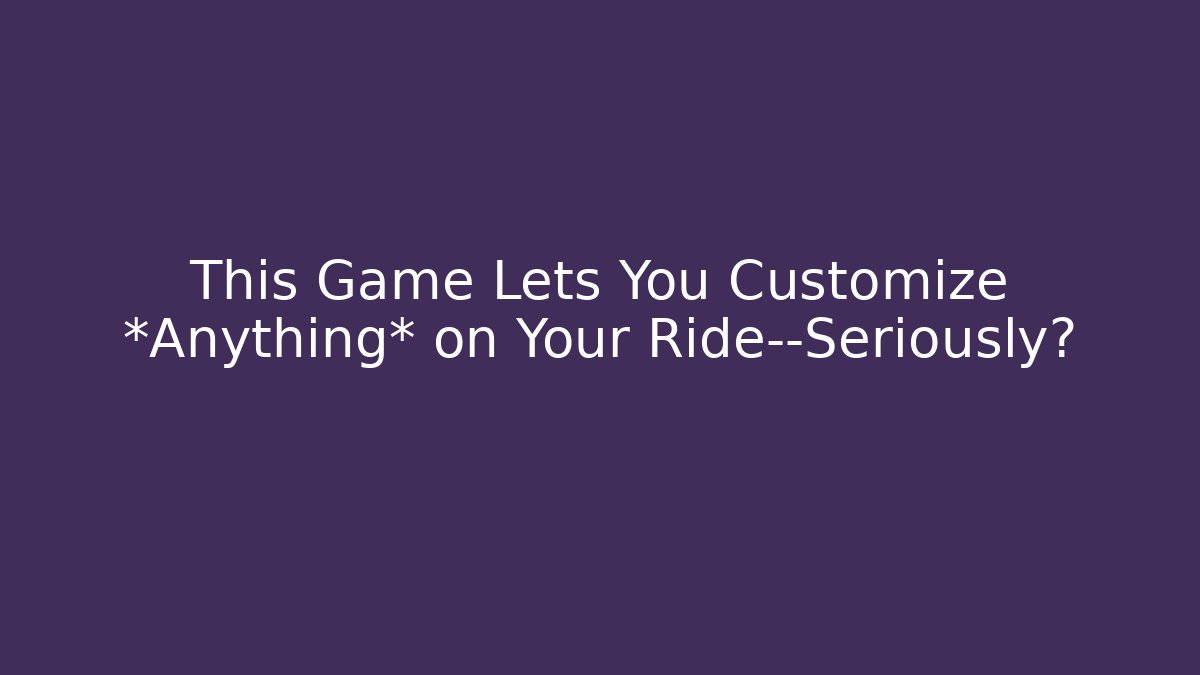 This Game Lets You Customize *Anything* on Your Ride--Seriously?